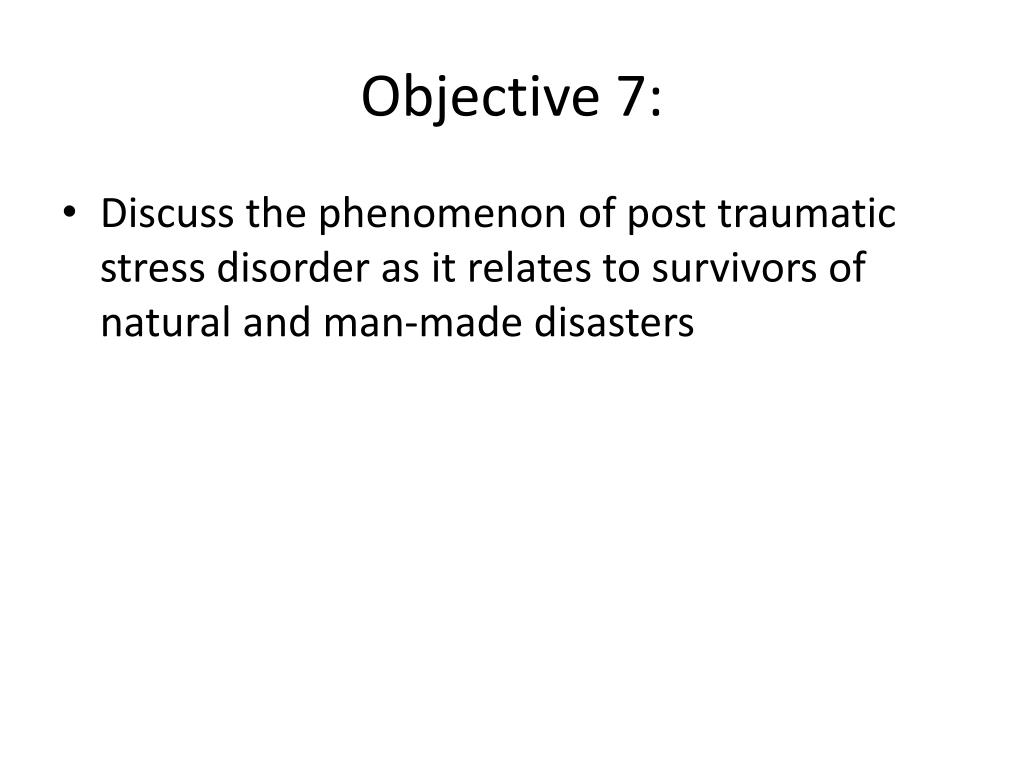 Objective 7:

• Discuss the phenomenon of post traumatic stress disorder as it relates to survivors of natural and man-made disasters